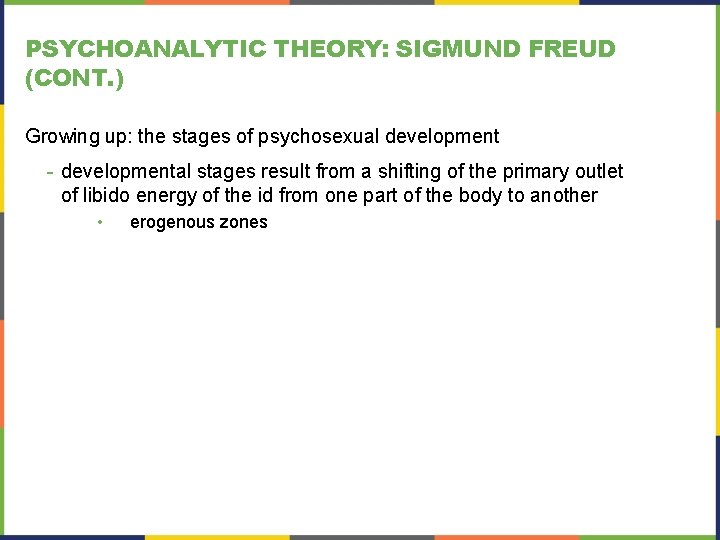 PSYCHOANALYTIC THEORY: SIGMUND FREUD (CONT.)

Growing up: the stages of psychosexual development

- developmental stages result from a shifting of the primary outlet of libido energy of the id from one part of the body to another

• erogenous zones